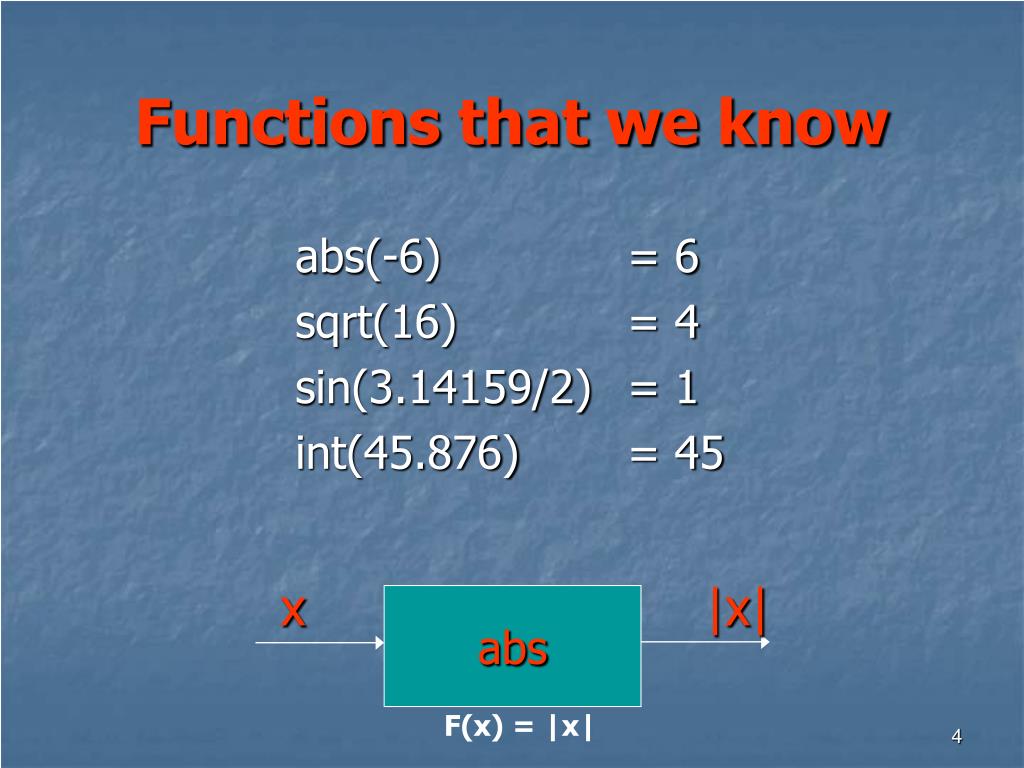 Functions that we know

abs(-6) = 6
sqrt(16) = 4
sin(3.14159/2) = 1
int(45.876) = 45

x
abs
|x|

F(x) = |x|

4